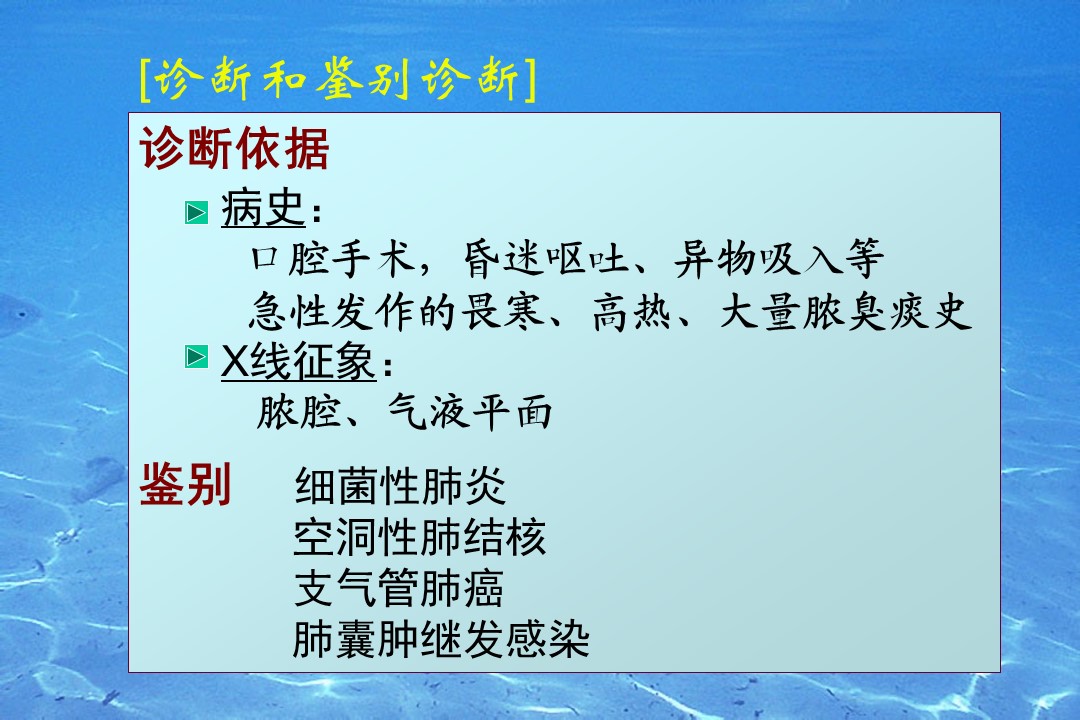 [诊断和鉴别诊断]

诊断依据

病史：

口腔手术，昏迷呕吐、异物吸入等

急性发作的畏寒、高热、大量脓臭痰史

X线征象：

脓腔、气液平面

鉴别 细菌性肺炎

空洞性肺结核

支气管肺癌

肺囊肿继发感染